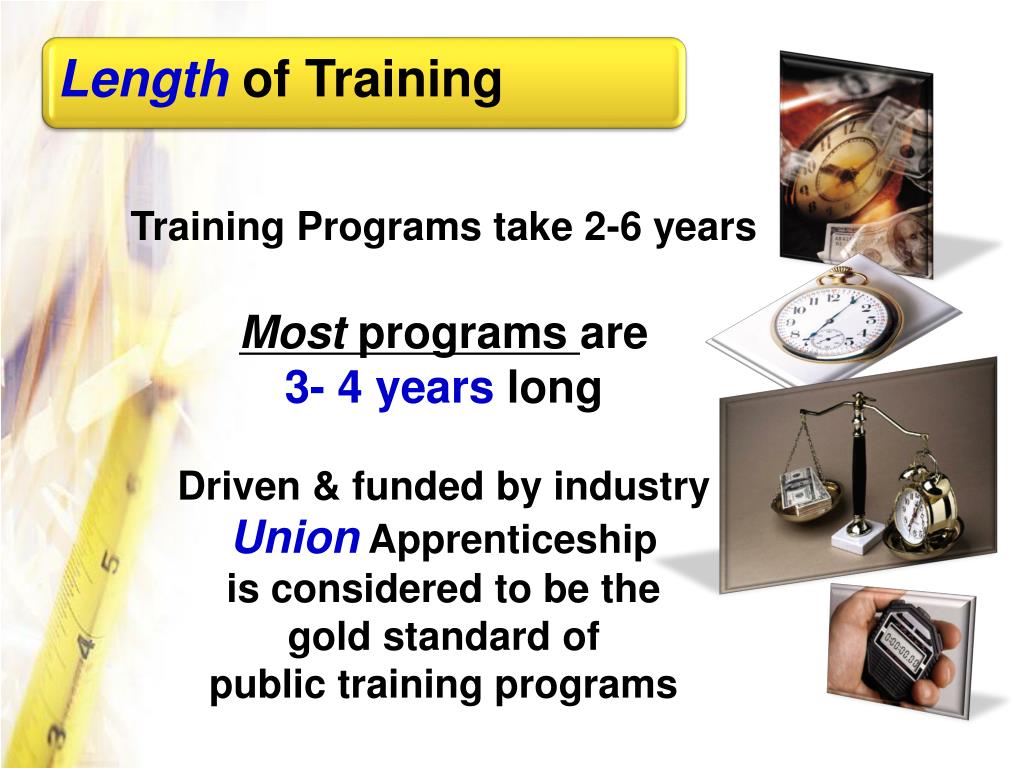 Length of Training

Training Programs take 2-6 years

Most programs are 3- 4 years long

Driven & funded by industry
Union Apprenticeship is considered to be the gold standard of public training programs